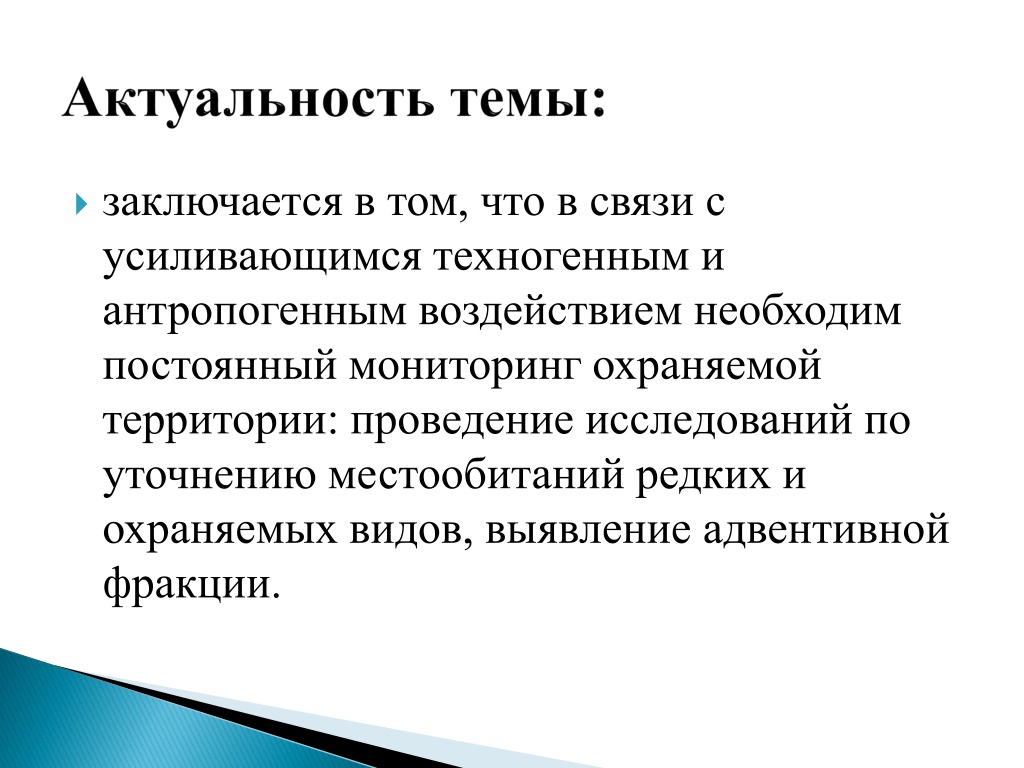 Актуальность темы:

заключается в том, что в связи с усиливающимся техногенным и антропогенным воздействием необходим постоянный мониторинг охраняемой территории: проведение исследований по уточнению местообитаний редких и охраняемых видов, выявление адвентивной фракции.